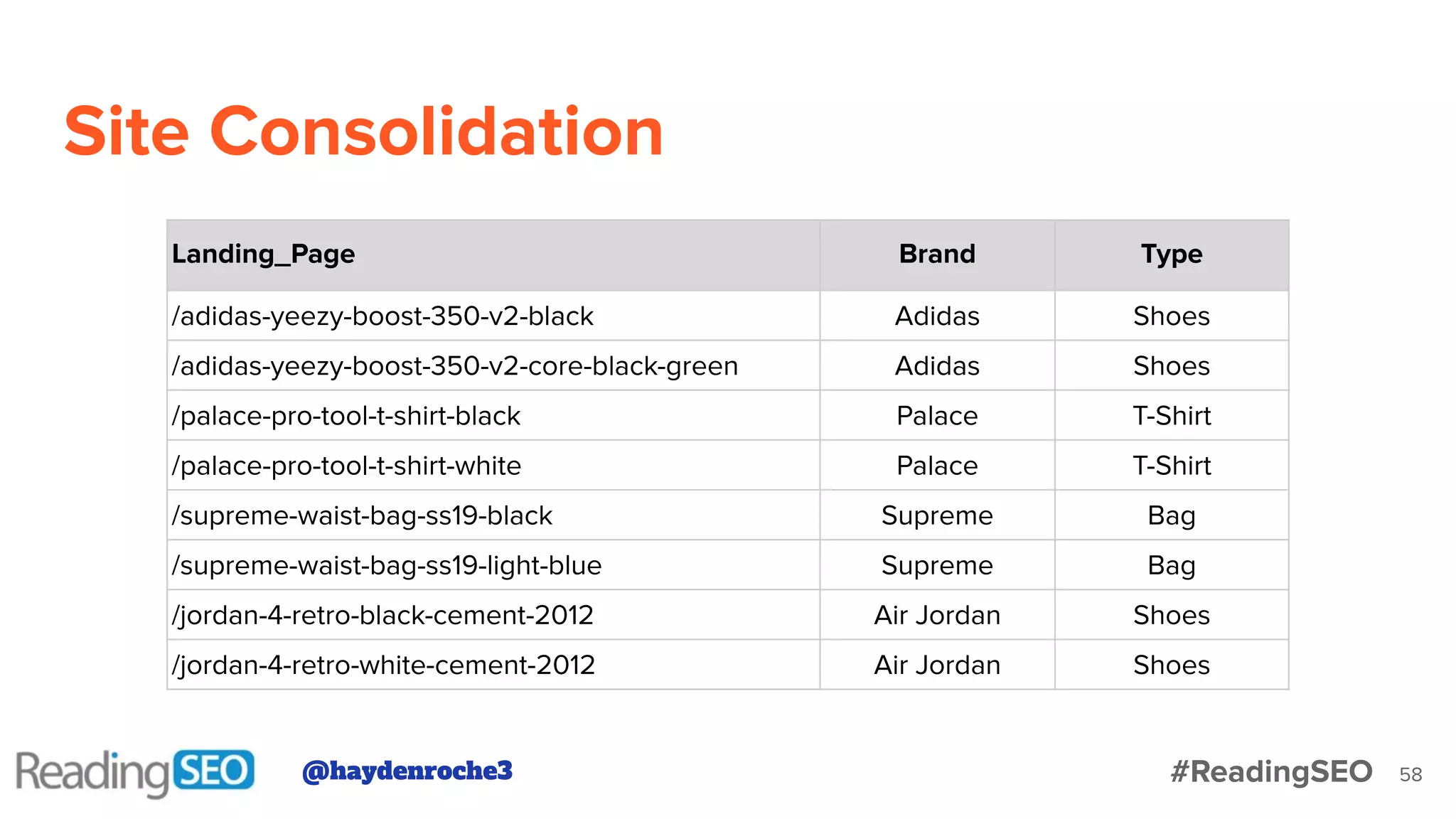 Site Consolidation

| Landing_Page | Brand | Type |
|---|---|---|
| /adidas-yeezy-boost-350-v2-black | Adidas | Shoes |
| /adidas-yeezy-boost-350-v2-core-black-green | Adidas | Shoes |
| /palace-pro-tool-t-shirt-black | Palace | T-Shirt |
| /palace-pro-tool-t-shirt-white | Palace | T-Shirt |
| /supreme-waist-bag-ss19-black | Supreme | Bag |
| /supreme-waist-bag-ss19-light-blue | Supreme | Bag |
| /jordan-4-retro-black-cement-2012 | Air Jordan | Shoes |
| /jordan-4-retro-white-cement-2012 | Air Jordan | Shoes |

ReadingSEO @haydenroche3 #ReadingSEO 58